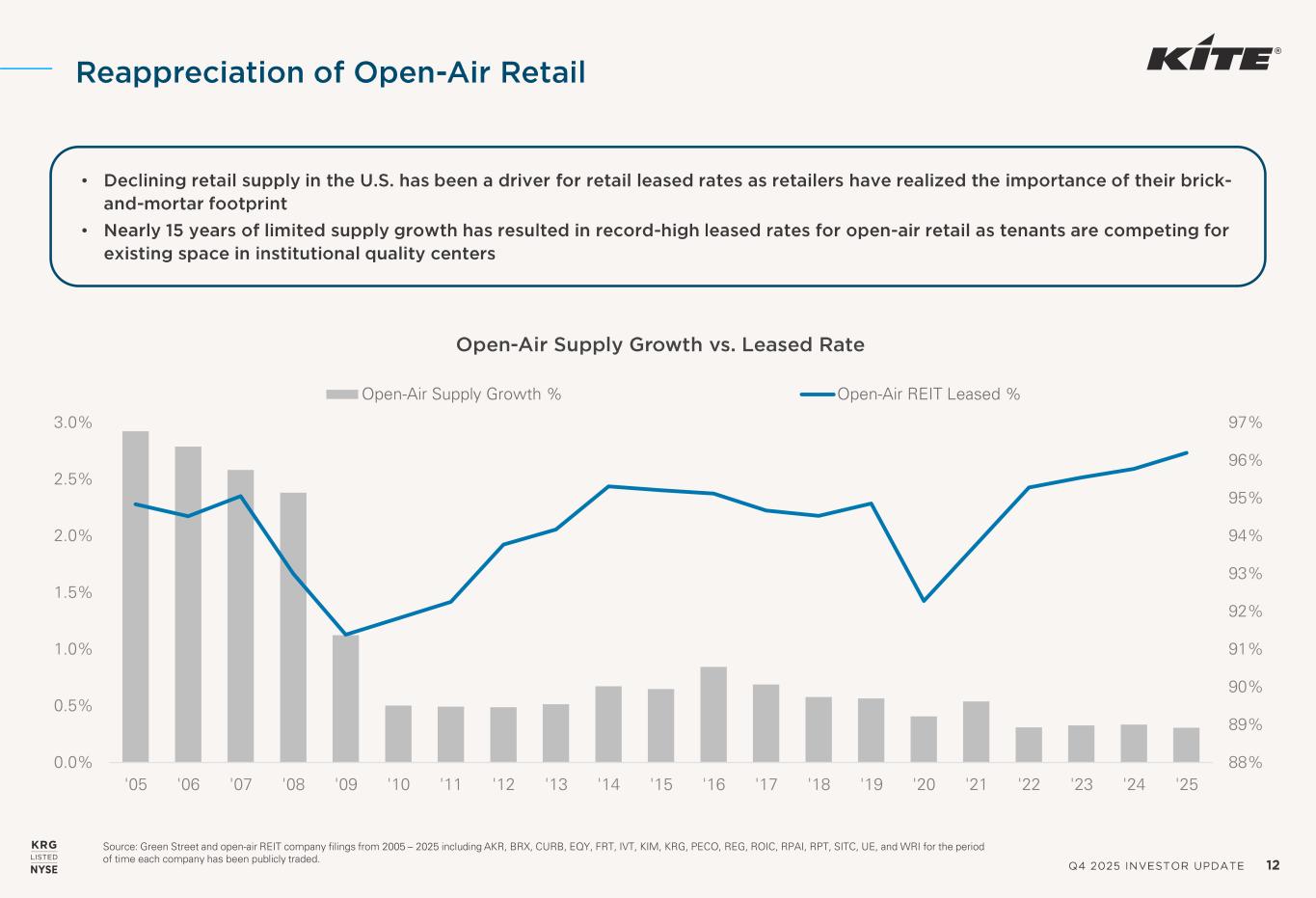 Reappreciation of Open-Air Retail

KITE®

• Declining retail supply in the U.S. has been a driver for retail leased rates as retailers have realized the importance of their brick-and-mortar footprint
• Nearly 15 years of limited supply growth has resulted in record-high leased rates for open-air retail as tenants are competing for existing space in institutional quality centers

Open-Air Supply Growth vs. Leased Rate

Open-Air Supply Growth %
Open-Air REIT Leased %

3.0%
2.5%
2.0%
1.5%
1.0%
0.5%
0.0%

97%
96%
95%
94%
93%
92%
91%
90%
89%
88%

'05 '06 '07 '08 '09 '10 '11 '12 '13 '14 '15 '16 '17 '18 '19 '20 '21 '22 '23 '24 '25

KRG
LISTED
NYSE

Source: Green Street and open-air REIT company filings from 2005 – 2025 including AKR, BRX, CURB, EQY, FRT, IVT, KIM, KRG, PECO, REG, ROIC, RPAI, RPT, SITC, UE, and WRI for the period of time each company has been publicly traded.

Q4 2025 INVESTOR UPDATE 12